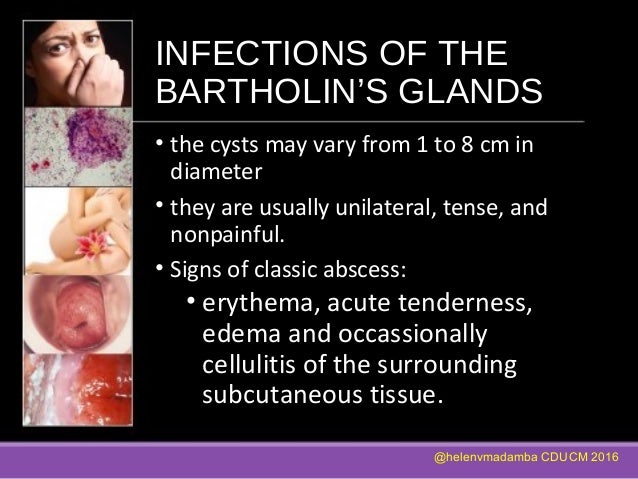 INFECTIONS OF THE BARTHOLIN'S GLANDS

• the cysts may vary from 1 to 8 cm in diameter

• they are usually unilateral, tense, and nonpainful.

• Signs of classic abscess:

• erythema, acute tenderness, edema and occassionally cellulitis of the surrounding subcutaneous tissue.

@helenvmadamba CDUCM 2016